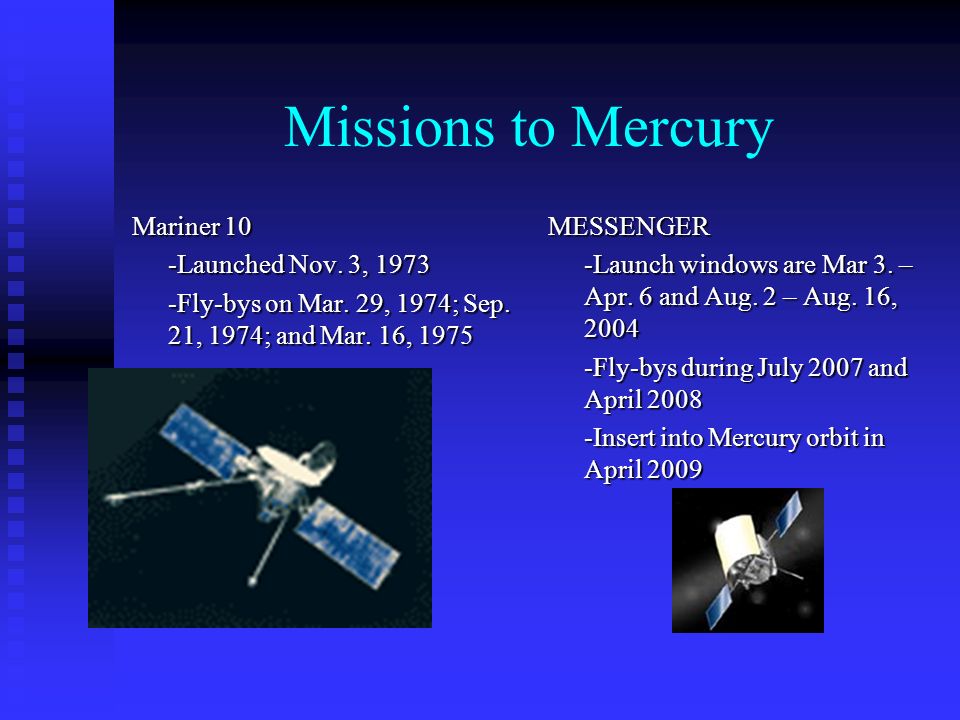 Missions to Mercury

Mariner 10

-Launched Nov. 3, 1973

-Fly-bys on Mar. 29, 1974; Sep. 21, 1974; and Mar. 16, 1975

MESSENGER

-Launch windows are Mar 3. – Apr. 6 and Aug. 2 – Aug. 16, 2004

-Fly-bys during July 2007 and April 2008

-Insert into Mercury orbit in April 2009